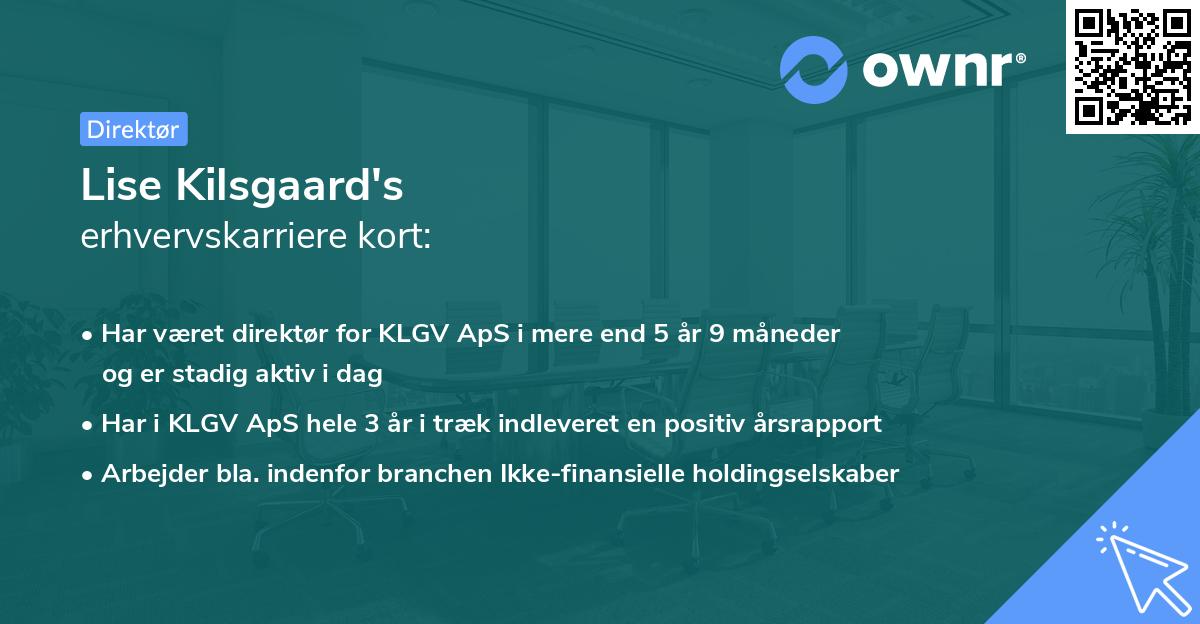 ownr®

Direktør

Lise Kilsgaard's
erhvervskarriere kort:

• Har været direktør for KLGV ApS i mere end 5 år 9 måneder og er stadig aktiv i dag
• Har i KLGV ApS hele 3 år i træk indleveret en positiv årsrapport
• Arbejder bla. indenfor branchen Ikke-finansielle holdingselskaber